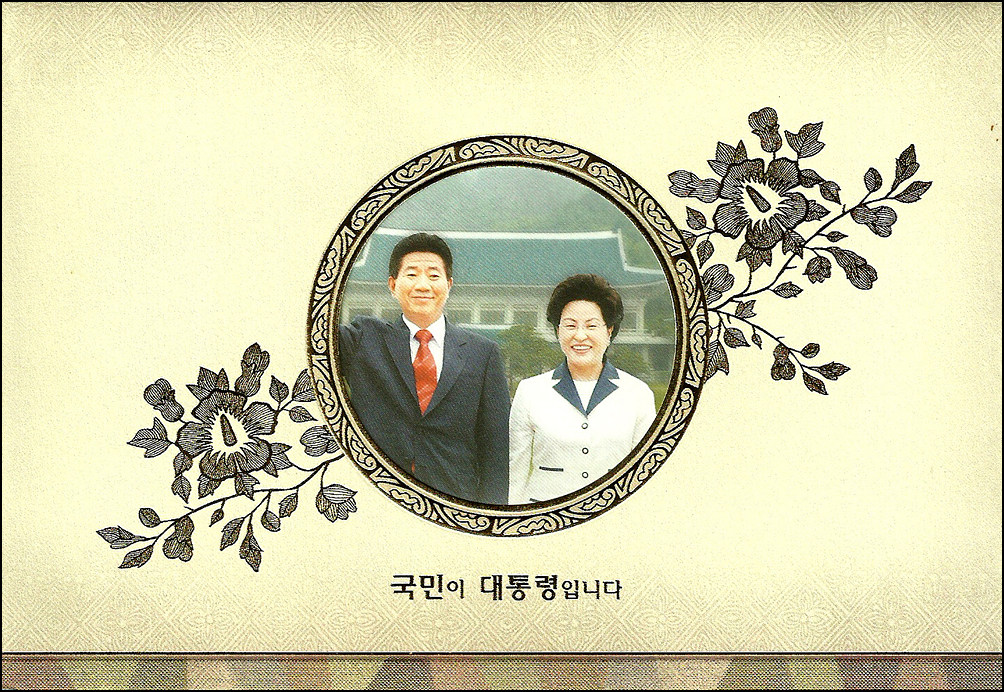 국민이 대통령입니다